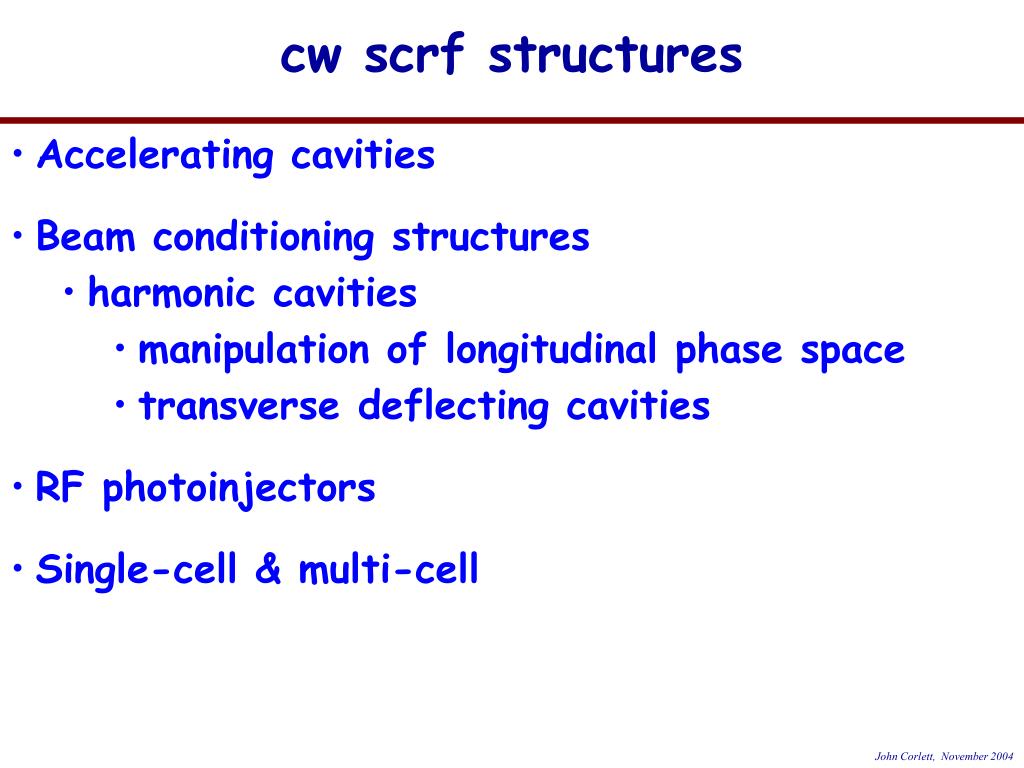 cw scrf structures

• Accelerating cavities

• Beam conditioning structures
  • harmonic cavities
    • manipulation of longitudinal phase space
    • transverse deflecting cavities

• RF photoinjectors

• Single-cell & multi-cell

John Corlett, November 2004